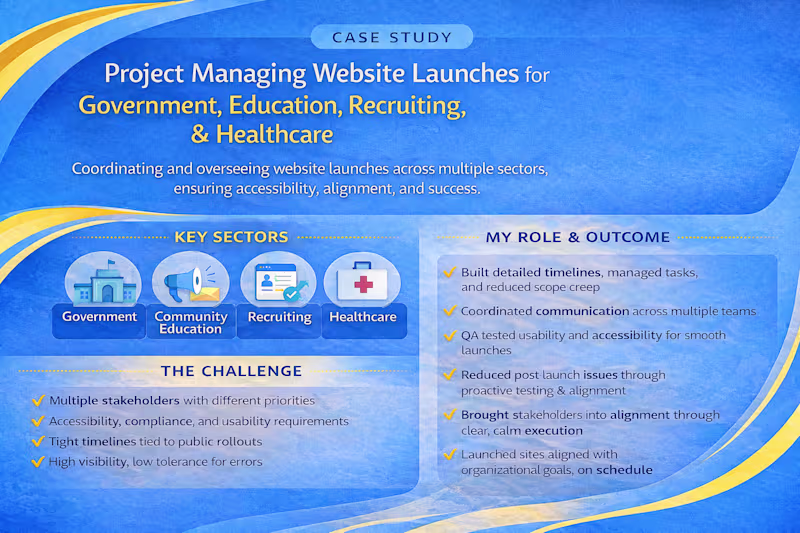 CASE STUDY

Project Managing Website Launches for Government, Education, Recruiting, & Healthcare

Coordinating and overseeing website launches across multiple sectors, ensuring accessibility, alignment, and success.

KEY SECTORS

Government
Community Education
Recruiting
Healthcare

THE CHALLENGE

✓ Multiple stakeholders with different priorities
✓ Accessibility, compliance, and usability requirements
✓ Tight timelines tied to public rollouts
✓ High visibility, low tolerance for errors

MY ROLE & OUTCOME

✓ Built detailed timelines, managed tasks, and reduced scope creep
✓ Coordinated communication across multiple teams
✓ QA tested usability and accessibility for smooth launches
✓ Reduced post launch issues through proactive testing & alignment
✓ Brought stakeholders into alignment through clear, calm execution
✓ Launched sites aligned with organizational goals, on schedule